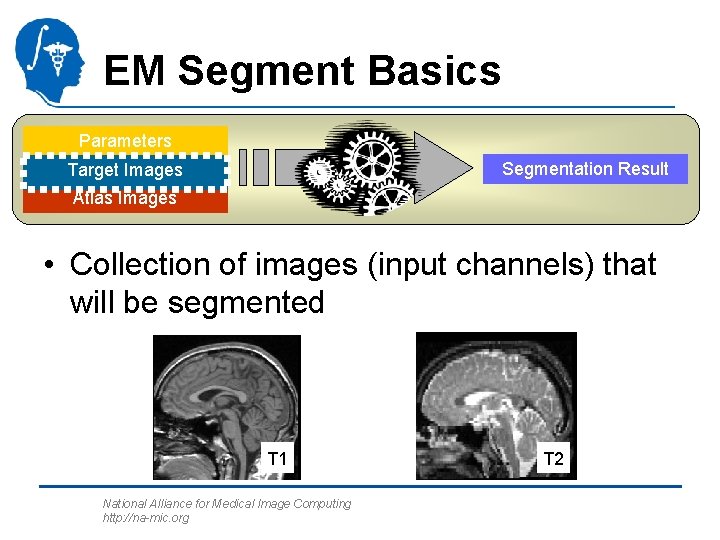 EM Segment Basics

Parameters
Target Images
Atlas Images

Segmentation Result

• Collection of images (input channels) that will be segmented

T1

T2

National Alliance for Medical Image Computing
http://na-mic.org